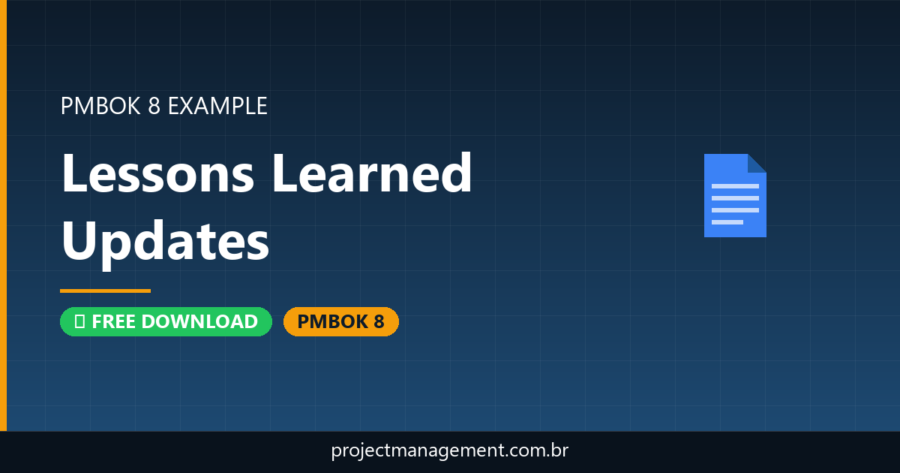 PMBOK 8 EXAMPLE

Lessons Learned Updates

FREE DOWNLOAD

PMBOK 8

projectmanagement.com.br